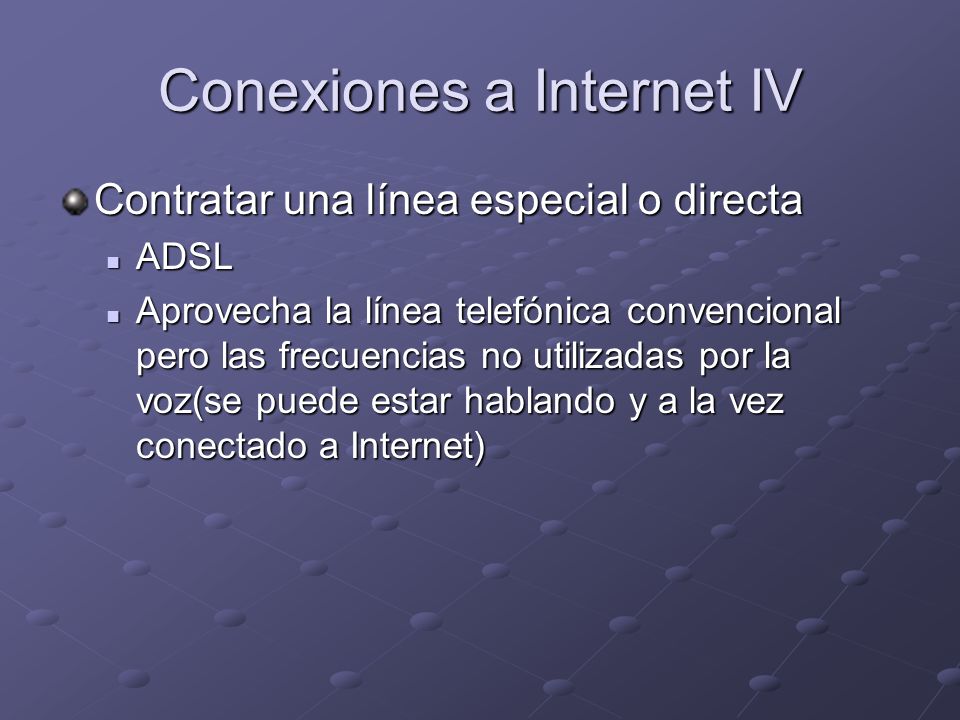 Conexiones a Internet IV

Contratar una línea especial o directa

ADSL

Aprovecha la línea telefónica convencional pero las frecuencias no utilizadas por la voz(se puede estar hablando y a la vez conectado a Internet)